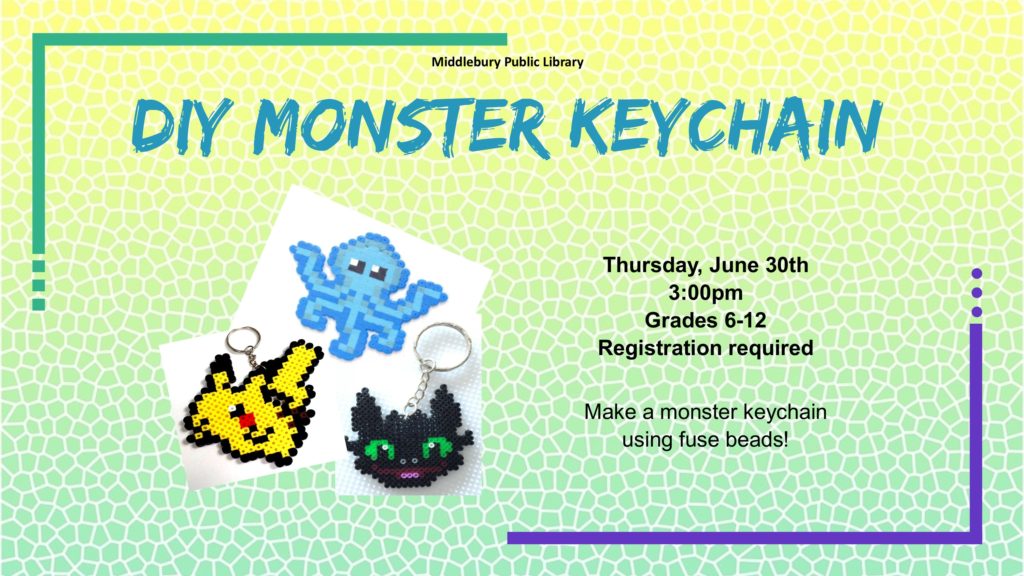 Middlebury Public Library

DIY MONSTER KEYCHAIN

Thursday, June 30th
3:00pm
Grades 6-12
Registration required

Make a monster keychain using fuse beads!